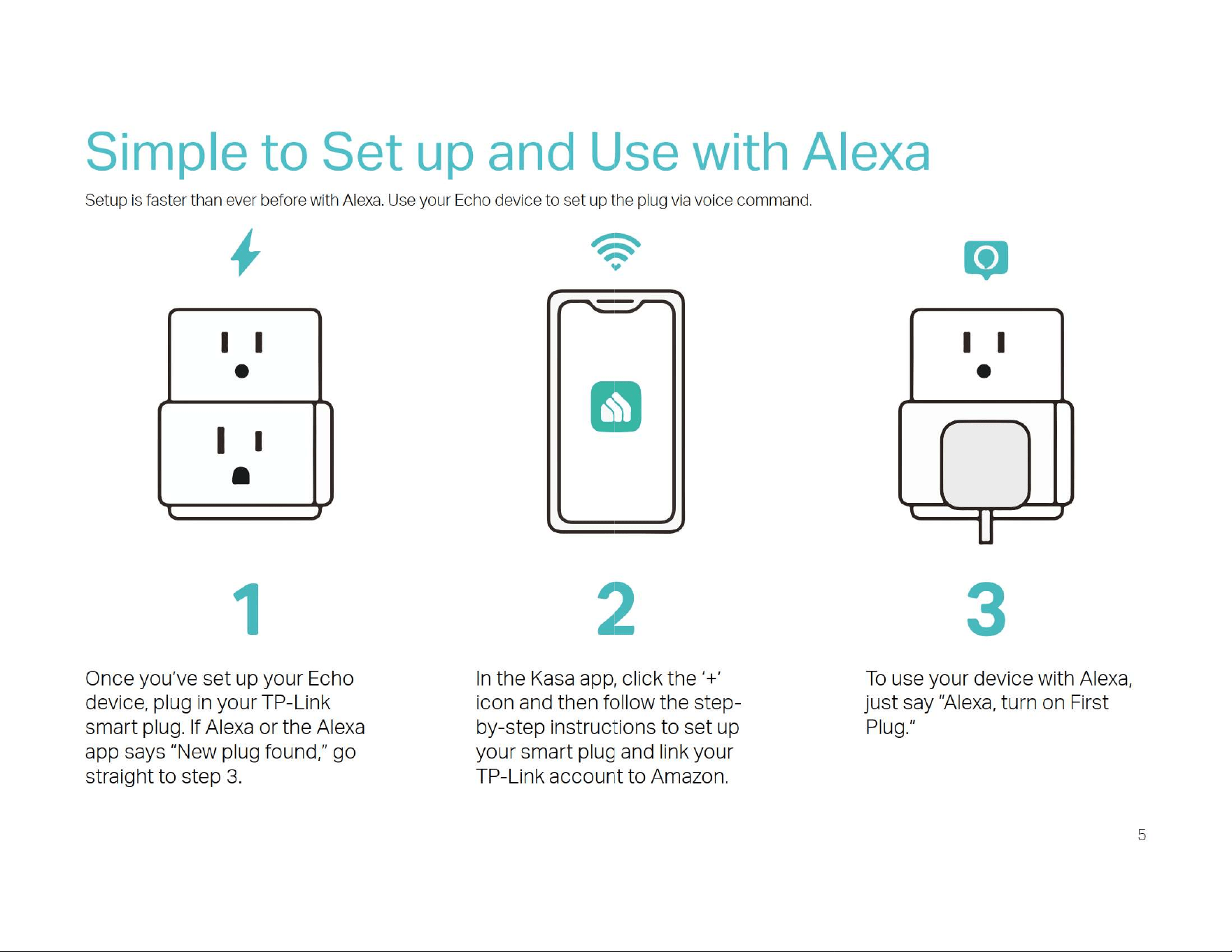 Simple to Set up and Use with Alexa

Setup is faster than ever before with Alexa. Use your Echo device to set up the plug via voice command.

1

Once you've set up your Echo device, plug in your TP-Link smart plug. If Alexa or the Alexa app says "New plug found," go straight to step 3.

2

In the Kasa app, click the '+' icon and then follow the step-by-step instructions to set up your smart plug and link your TP-Link account to Amazon.

3

To use your device with Alexa, just say "Alexa, turn on First Plug."

5